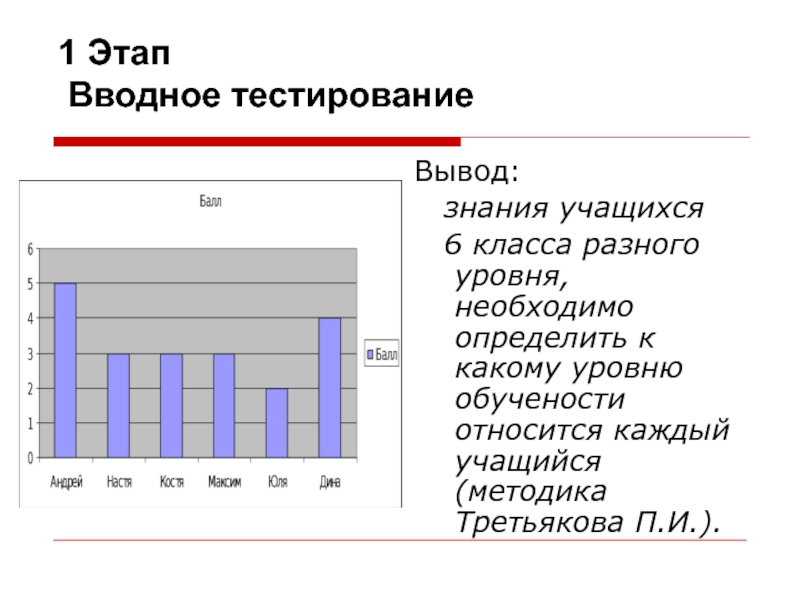 1 Этап
Вводное тестирование

Балл

6
5
4
3
2
1
0

Андрей Настя Костя Максим Юля Дина

Балл

Вывод:
знания учащихся 6 класса разного уровня, необходимо определить к какому уровню обучености относится каждый учащийся (методика Третьякова П.И.).